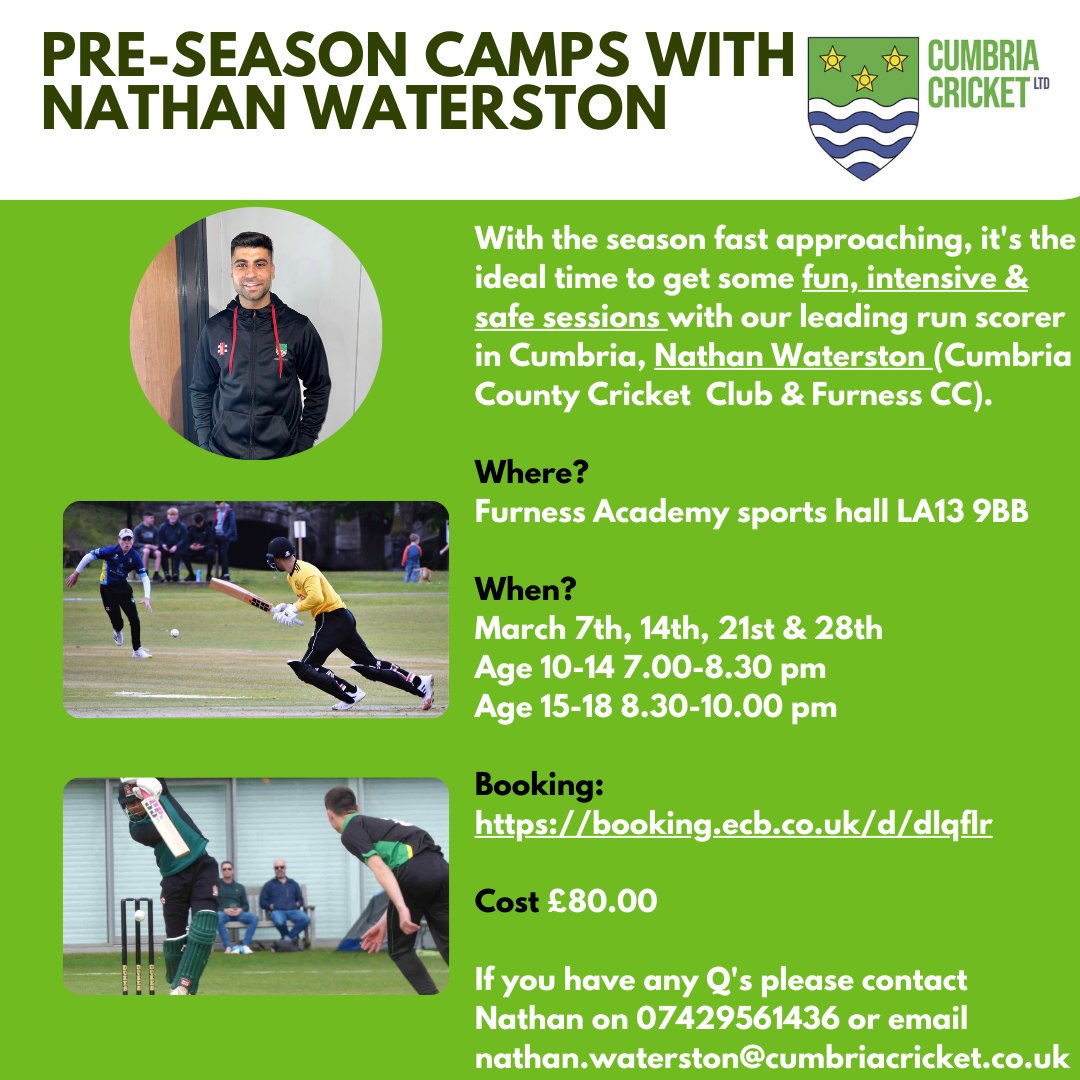 PRE-SEASON CAMPS WITH NATHAN WATERSTON

CUMBRIA CRICKET LTD

With the season fast approaching, it's the ideal time to get some fun, intensive & safe sessions with our leading run scorer in Cumbria, Nathan Waterston (Cumbria County Cricket Club & Furness CC).

Where?
Furness Academy sports hall LA13 9BB

When?
March 7th, 14th, 21st & 28th
Age 10-14 7.00-8.30 pm
Age 15-18 8.30-10.00 pm

Booking:
https://booking.ecb.co.uk/d/dlqflr

Cost £80.00

If you have any Q's please contact Nathan on 07429561436 or email nathan.waterston@cumbriacricket.co.uk